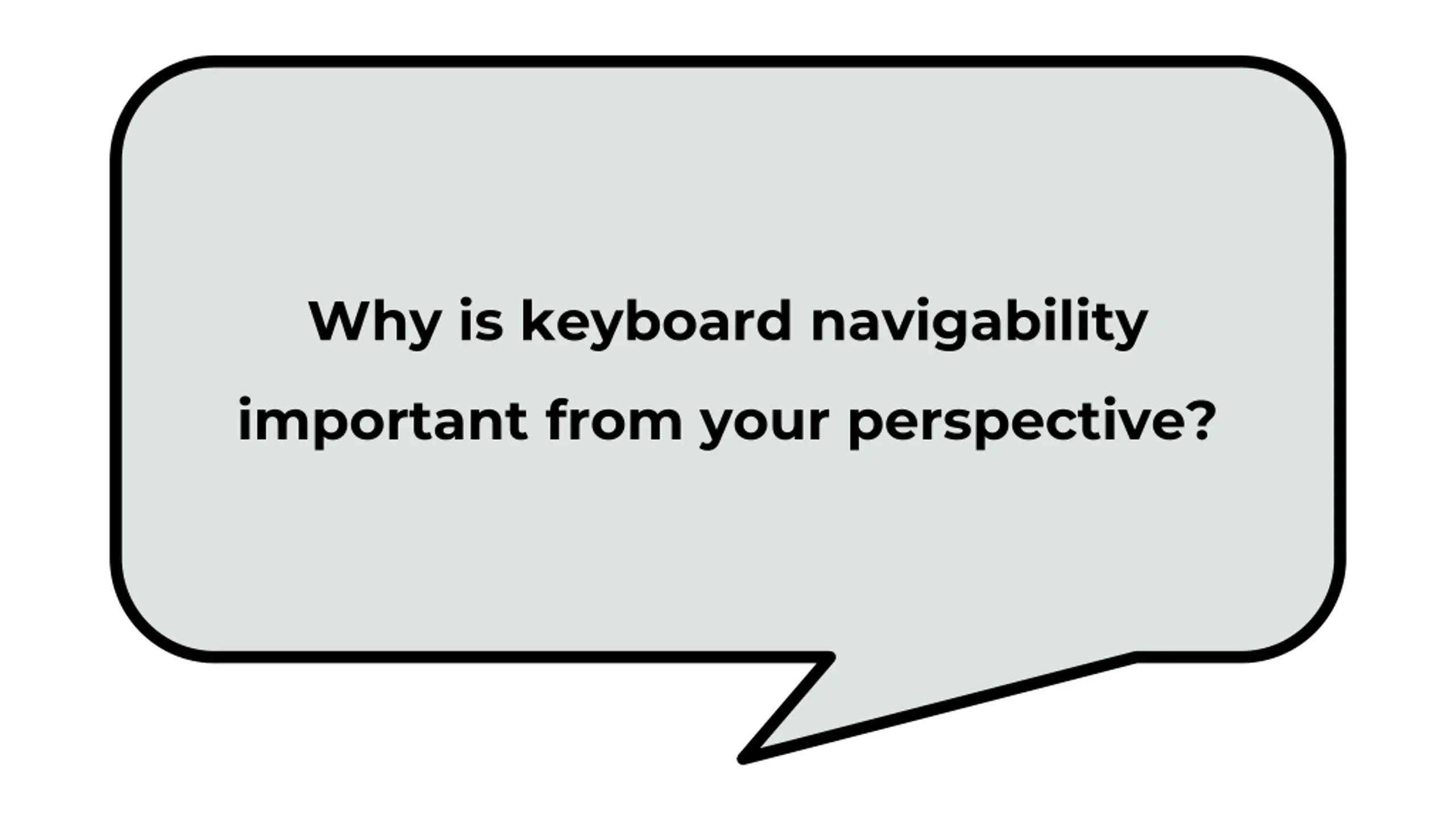 Why is keyboard navigability important from your perspective?